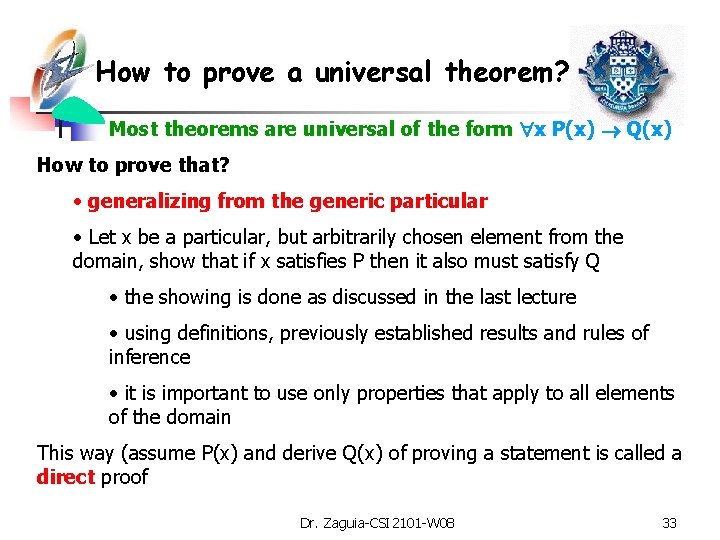 How to prove a universal theorem?

Most theorems are universal of the form $\forall x\ P(x) \rightarrow Q(x)$

How to prove that?

• generalizing from the generic particular

• Let x be a particular, but arbitrarily chosen element from the domain, show that if x satisfies P then it also must satisfy Q

• the showing is done as discussed in the last lecture

• using definitions, previously established results and rules of inference

• it is important to use only properties that apply to all elements of the domain

This way (assume P(x) and derive Q(x) of proving a statement is called a direct proof

Dr. Zaguia-CSI 2101-W08

33